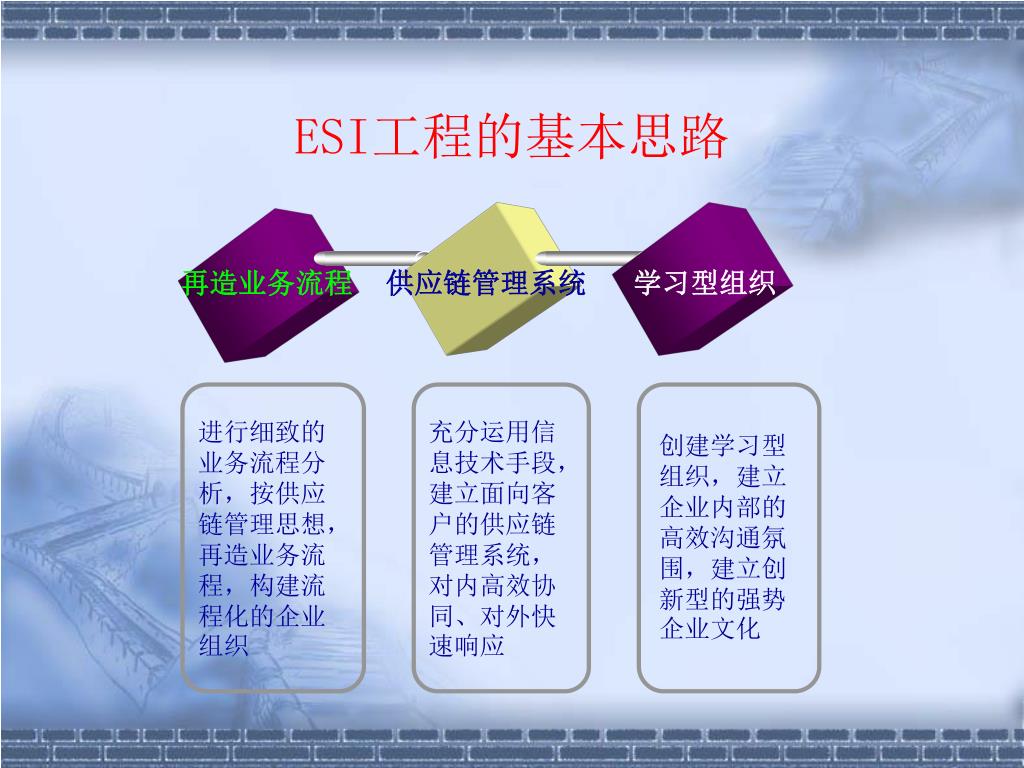 ESI工程的基本思路

再造业务流程

供应链管理系统

学习型组织

进行细致的业务流程分析，按供应链管理思想，再造业务流程，构建流程化的企业组织

充分运用信息技术手段，建立面向客户的供应链管理系统，对内高效协同、对外快速响应

创建学习型组织，建立企业内部的高效沟通氛围，建立创新型的强势企业文化